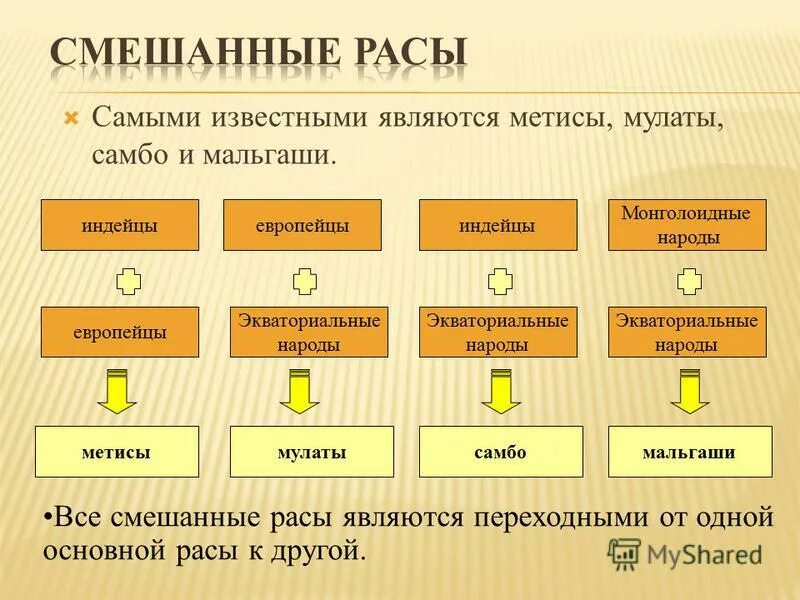 СМЕШАННЫЕ РАСЫ

Самыми известными являются метисы, мулаты, самбо и мальгаши.

индейцы

европейцы

метисы

европейцы

Экваториальные народы

мулаты

индейцы

Экваториальные народы

самбо

Монголоидные народы

Экваториальные народы

мальгаши

•Все смешанные расы являются переходными от одной основной расы к другой.

MyShared